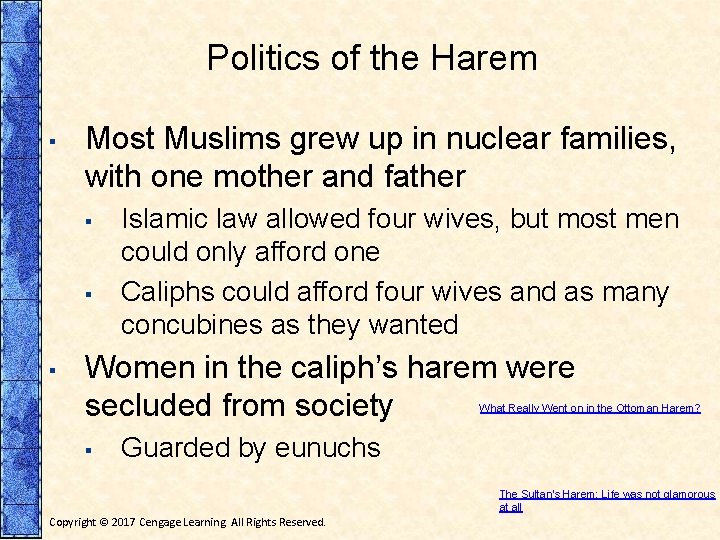 Politics of the Harem

▪ Most Muslims grew up in nuclear families, with one mother and father

▪ Islamic law allowed four wives, but most men could only afford one

▪ Caliphs could afford four wives and as many concubines as they wanted

▪ Women in the caliph's harem were secluded from society

What Really Went on in the Ottoman Harem?

▪ Guarded by eunuchs

The Sultan's Harem: Life was not glamorous at all

Copyright © 2017 Cengage Learning. All Rights Reserved.